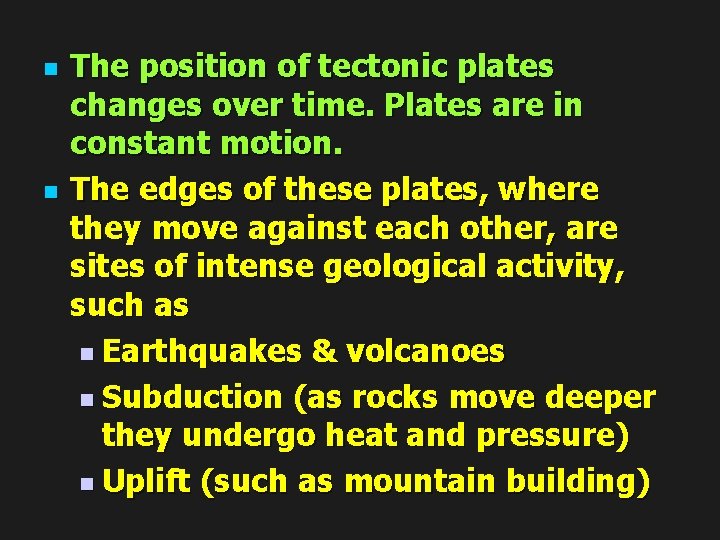 - The position of tectonic plates changes over time. Plates are in constant motion.
- The edges of these plates, where they move against each other, are sites of intense geological activity, such as
  - Earthquakes & volcanoes
  - Subduction (as rocks move deeper they undergo heat and pressure)
  - Uplift (such as mountain building)